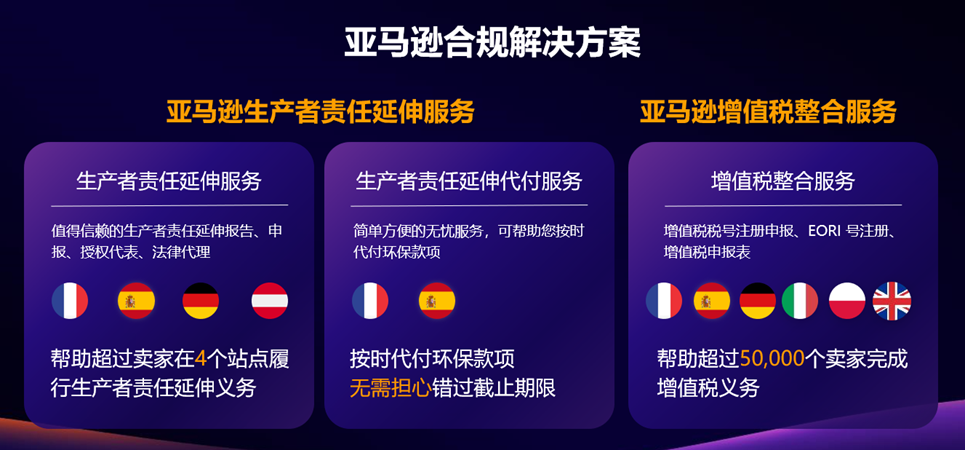 亚马逊合规解决方案

亚马逊生产者责任延伸服务

生产者责任延伸服务

值得信赖的生产者责任延伸报告、申报、授权代表、法律代理

帮助超过卖家在4个站点履行生产者责任延伸义务

生产者责任延伸代付服务

简单方便的无忧服务，可帮助您按时代付环保款项

按时代付环保款项
无需担心错过截止期限

亚马逊增值税整合服务

增值税整合服务

增值税税号注册申报、EORI 号注册、增值税申报表

帮助超过50,000个卖家完成增值税义务